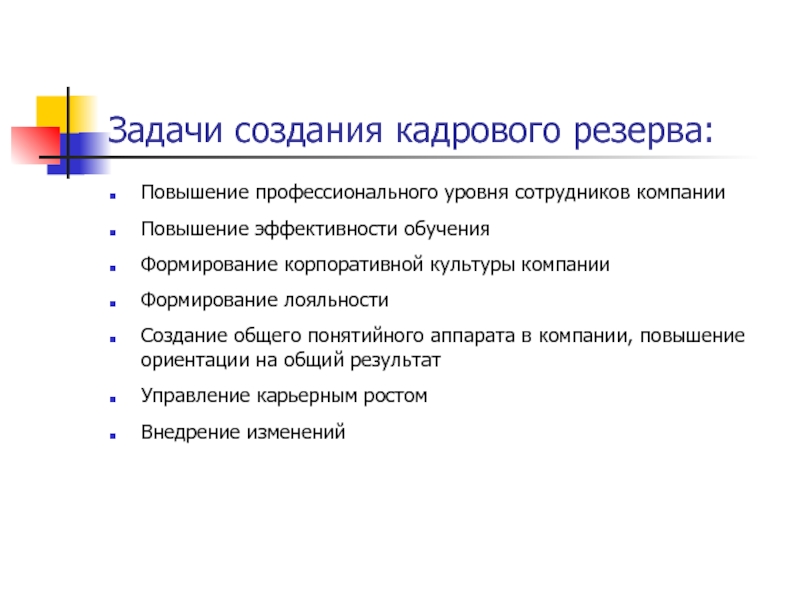 Задачи создания кадрового резерва:

- Повышение профессионального уровня сотрудников компании
- Повышение эффективности обучения
- Формирование корпоративной культуры компании
- Формирование лояльности
- Создание общего понятийного аппарата в компании, повышение ориентации на общий результат
- Управление карьерным ростом
- Внедрение изменений